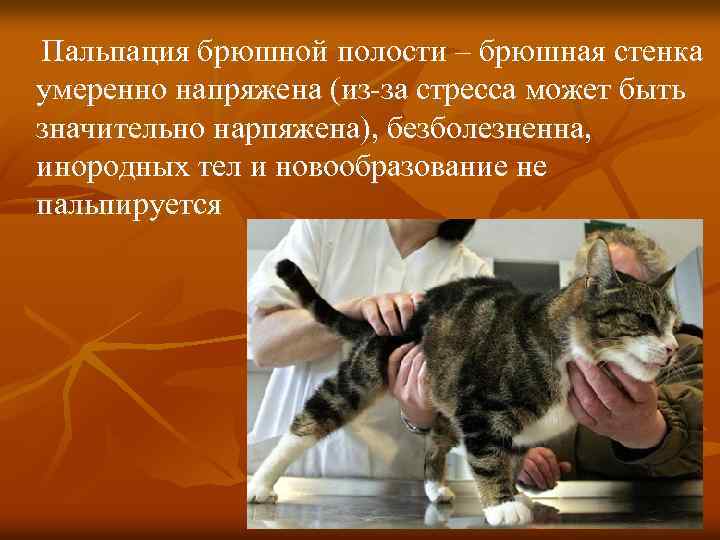 Пальпация брюшной полости – брюшная стенка умеренно напряжена (из-за стресса может быть значительно нарпяжена), безболезненна, инородных тел и новообразование не пальпируется